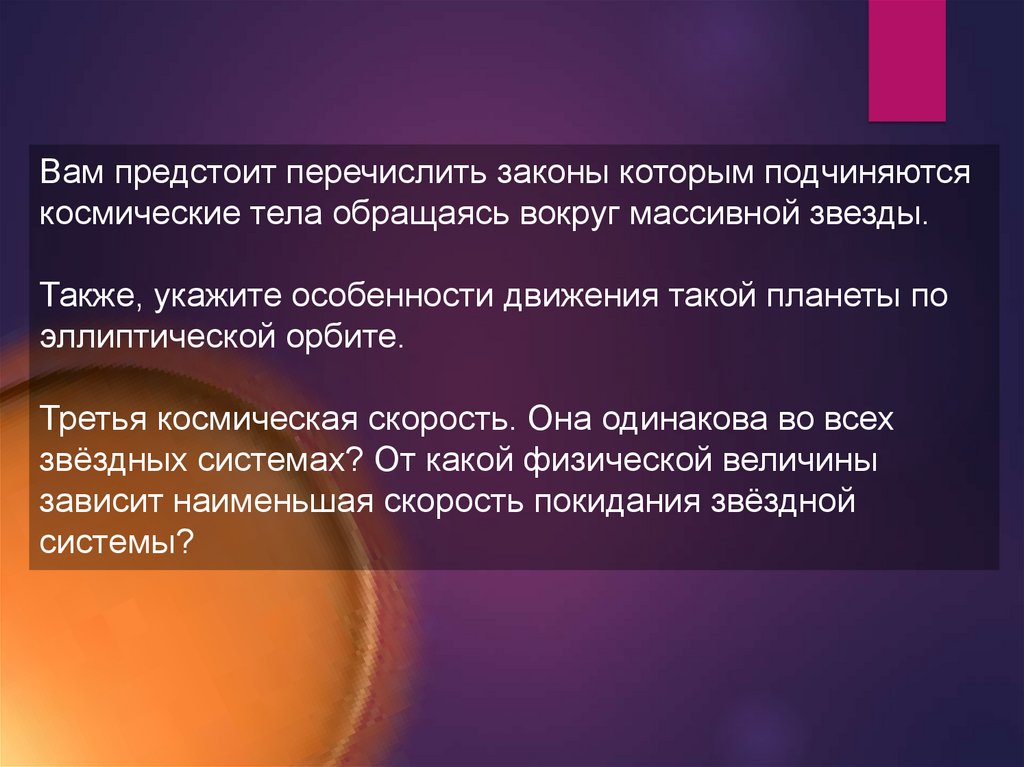 Вам предстоит перечислить законы которым подчиняются космические тела обращаясь вокруг массивной звезды.

Также, укажите особенности движения такой планеты по эллиптической орбите.

Третья космическая скорость. Она одинакова во всех звёздных системах? От какой физической величины зависит наименьшая скорость покидания звёздной системы?